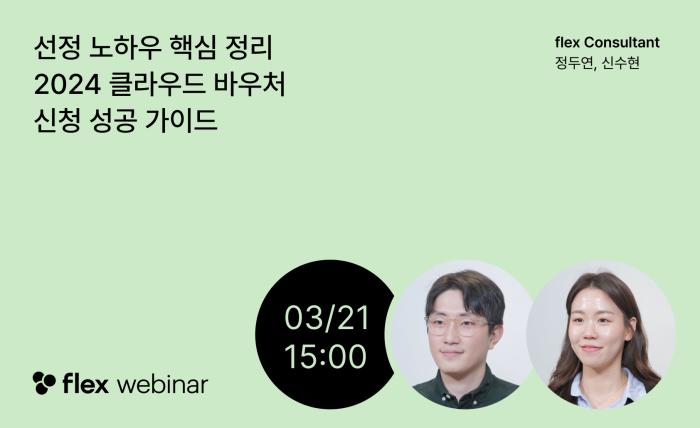 선정 노하우 핵심 정리
2024 클라우드 바우처
신청 성공 가이드

flex Consultant
정두연, 신수현

03/21
15:00

flex webinar